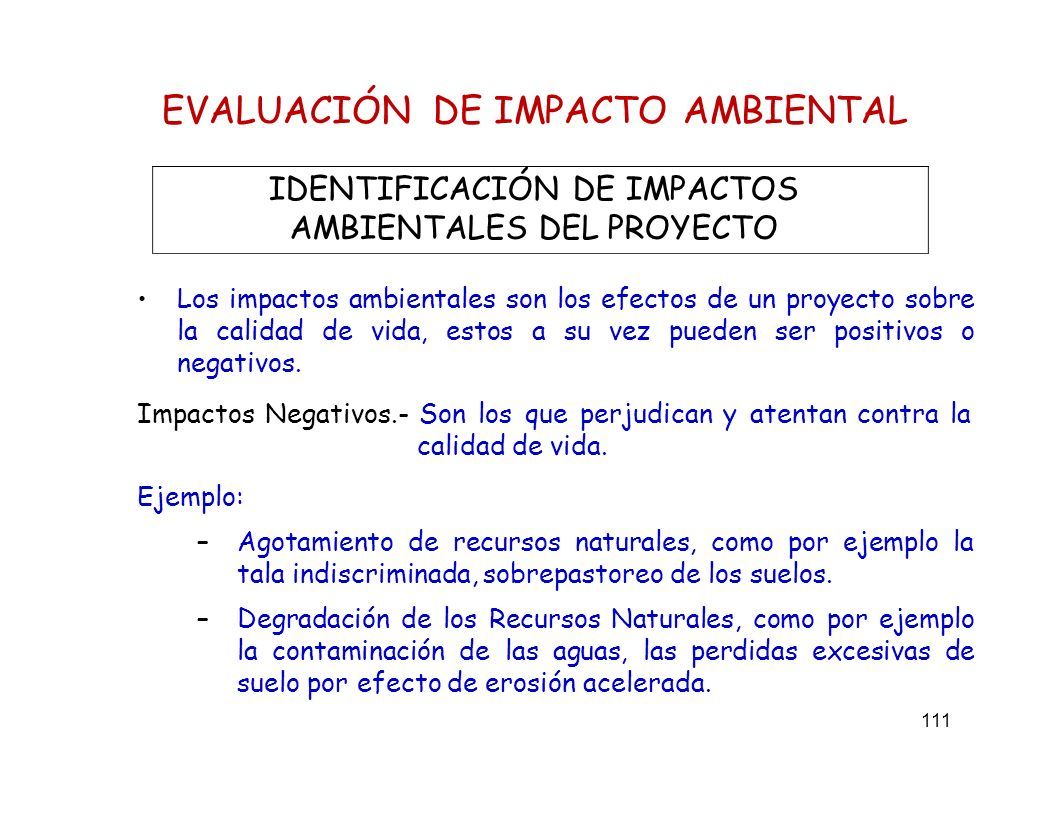 EVALUACIÓN DE IMPACTO AMBIENTAL

IDENTIFICACIÓN DE IMPACTOS AMBIENTALES DEL PROYECTO

• Los impactos ambientales son los efectos de un proyecto sobre la calidad de vida, estos a su vez pueden ser positivos o negativos.

Impactos Negativos.- Son los que perjudican y atentan contra la calidad de vida.

Ejemplo:

– Agotamiento de recursos naturales, como por ejemplo la tala indiscriminada, sobrepastoreo de los suelos.

– Degradación de los Recursos Naturales, como por ejemplo la contaminación de las aguas, las perdidas excesivas de suelo por efecto de erosión acelerada.

111